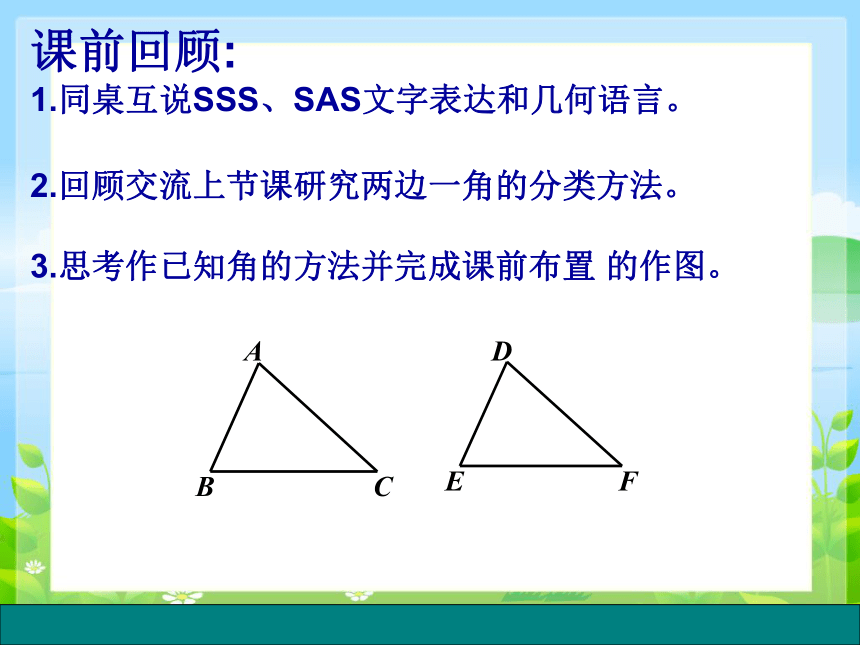 课前回顾:

1.同桌互说SSS、SAS文字表达和几何语言。

2.回顾交流上节课研究两边一角的分类方法。

3.思考作已知角的方法并完成课前布置 的作图。

A

B

C

D

E

F